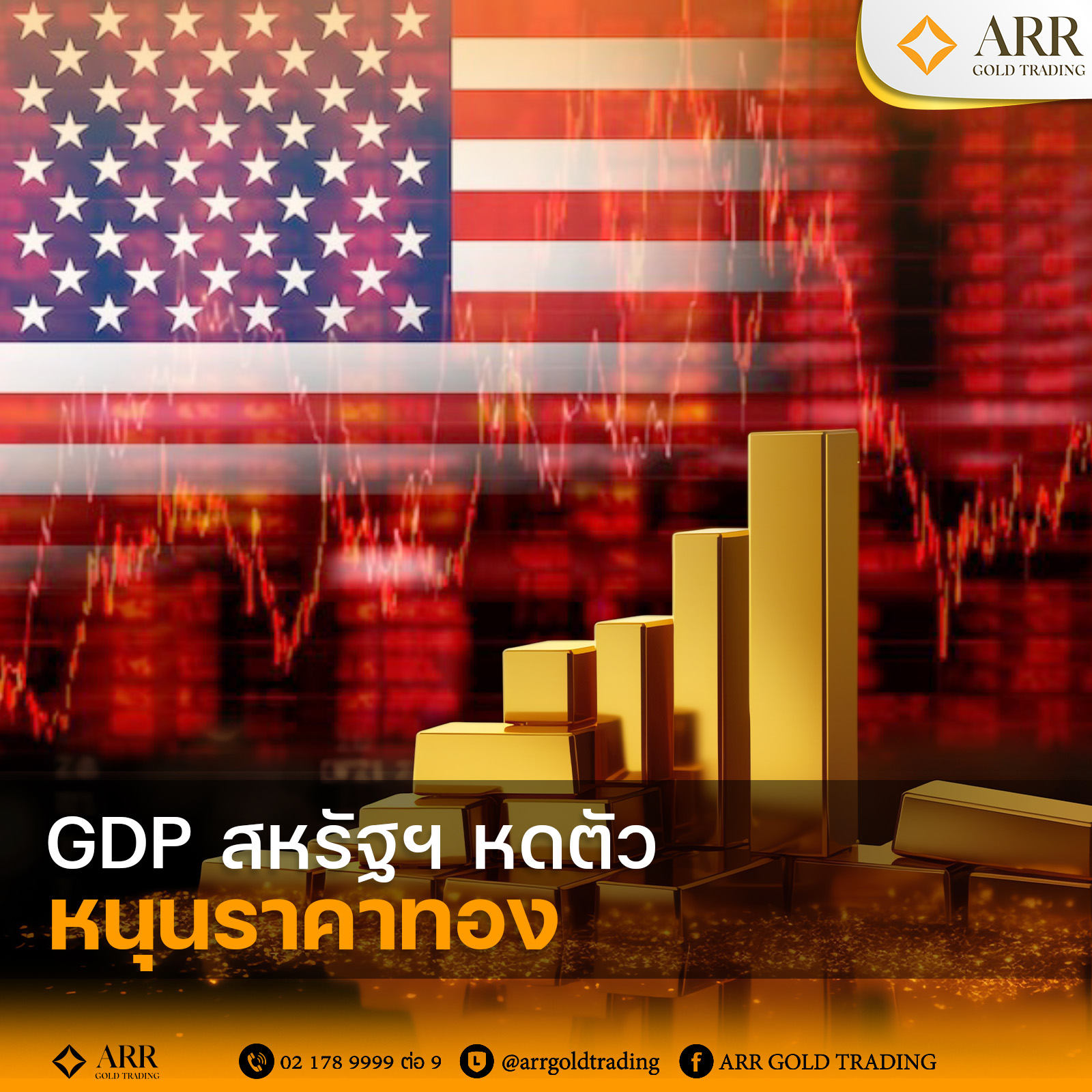 ARR
GOLD TRADING

GDP สหรัฐฯ หดตัว
หนุนราคาทอง

ARR
GOLD TRADING

02 178 9999 ต่อ 9 @arrgoldtrading ARR GOLD TRADING